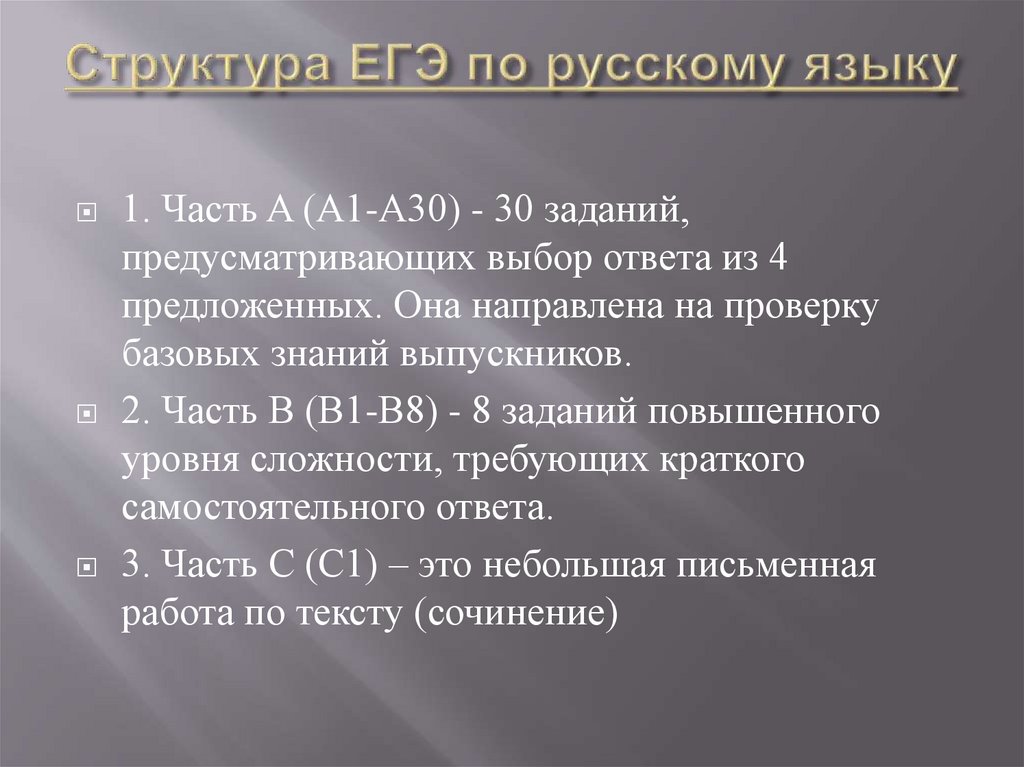 Структура ЕГЭ по русскому языку

1. Часть А (А1-А30) - 30 заданий, предусматривающих выбор ответа из 4 предложенных. Она направлена на проверку базовых знаний выпускников.

2. Часть В (В1-В8) - 8 заданий повышенного уровня сложности, требующих краткого самостоятельного ответа.

3. Часть С (С1) – это небольшая письменная работа по тексту (сочинение)